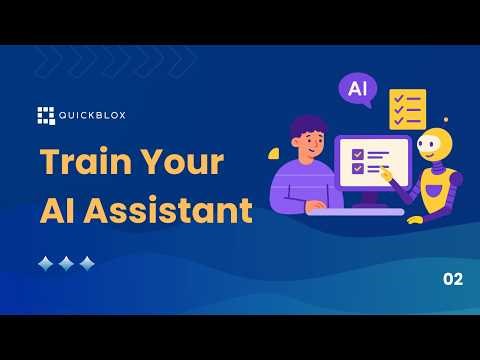 QUICKBLOX

Train Your AI Assistant

AI

02